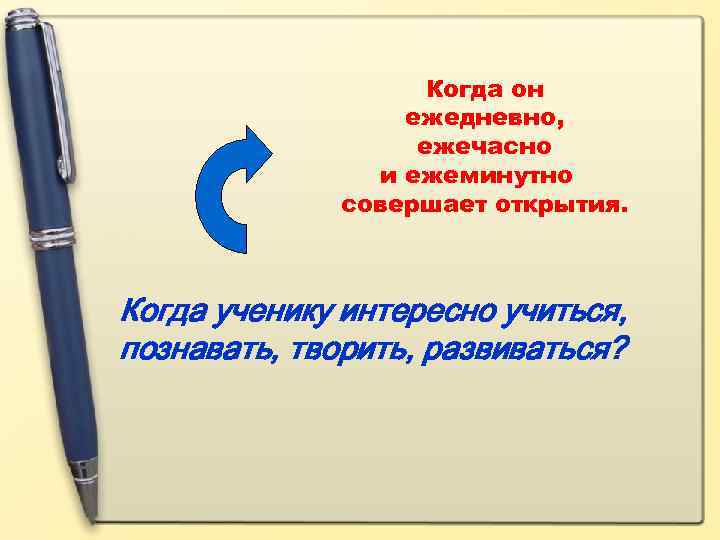 Когда он ежедневно, ежечасно и ежеминутно совершает открытия.

Когда ученику интересно учиться, познавать, творить, развиваться?